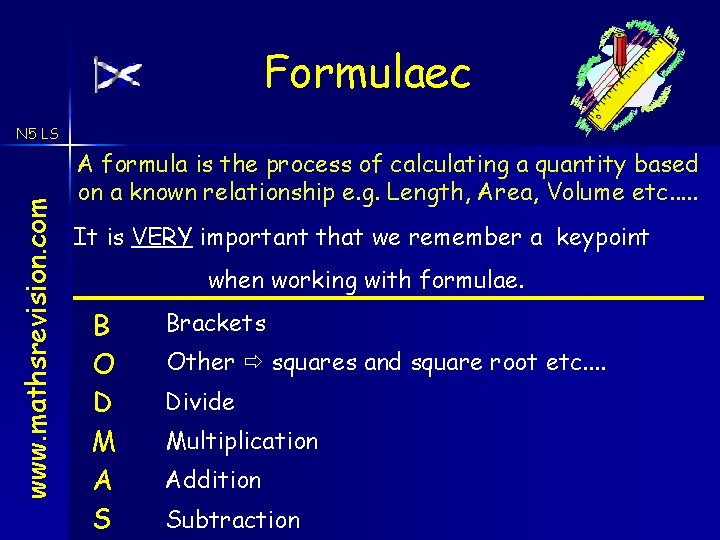 Formulaec

N5 LS

www.mathsrevision.com

A formula is the process of calculating a quantity based on a known relationship e.g. Length, Area, Volume etc.....

It is VERY important that we remember a keypoint when working with formulae.

B Brackets

O Other ⇨ squares and square root etc....

D Divide

M Multiplication

A Addition

S Subtraction